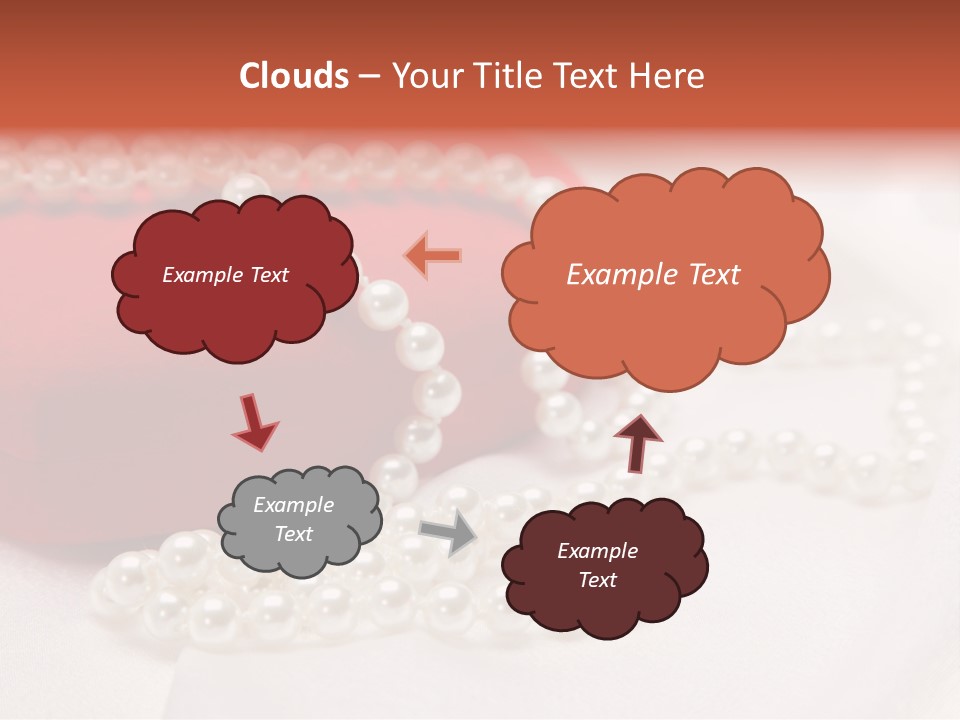 Clouds – Your Title Text Here

Example Text

Example Text

Example Text

Example Text